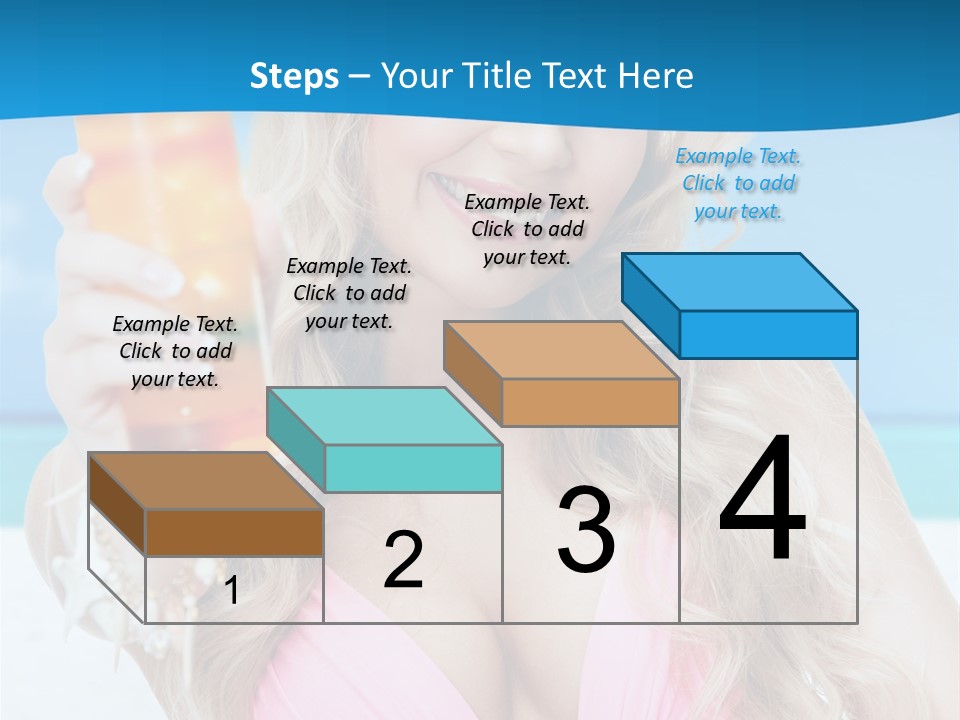 Steps – Your Title Text Here

Example Text. Click to add your text.

Example Text. Click to add your text.

Example Text. Click to add your text.

Example Text. Click to add your text.

1

2

3

4